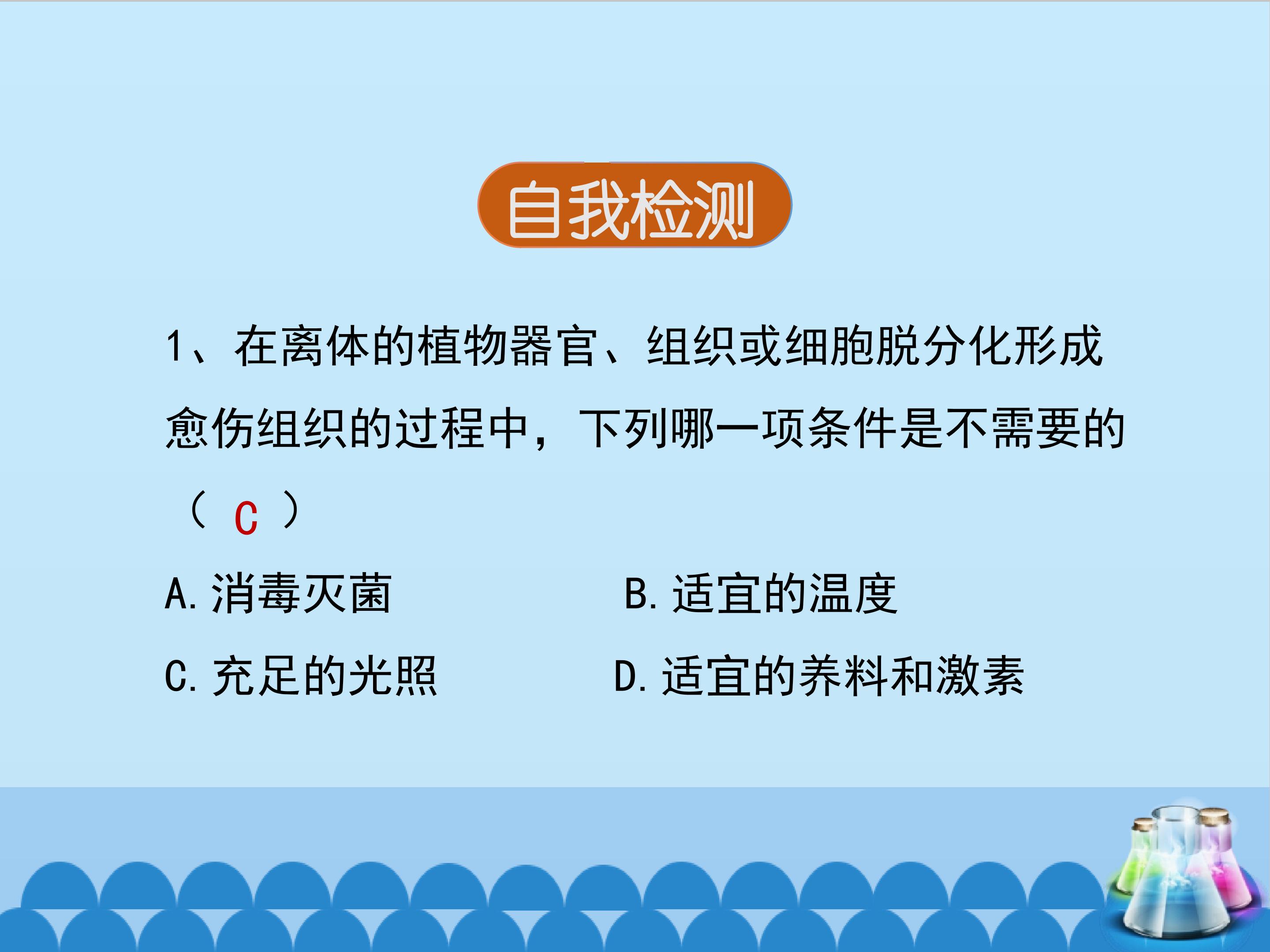 自我检测

1、在离体的植物器官、组织或细胞脱分化形成愈伤组织的过程中，下列哪一项条件是不需要的（ C ）

A. 消毒灭菌

B. 适宜的温度

C. 充足的光照

D. 适宜的养料和激素